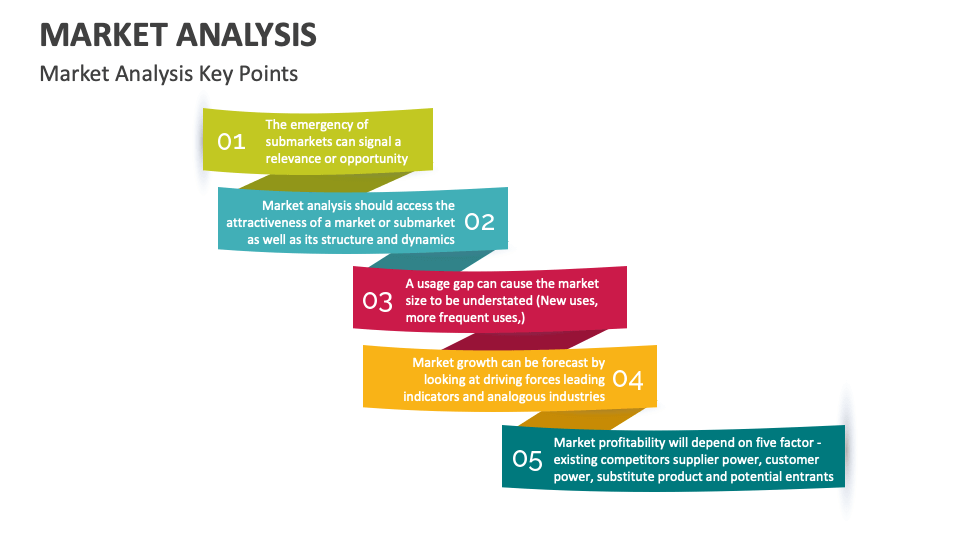 MARKET ANALYSIS

Market Analysis Key Points

01 The emergency of submarkets can signal a relevance or opportunity

Market analysis should access the attractiveness of a market or submarket as well as its structure and dynamics 02

03 A usage gap can cause the market size to be understated (New uses, more frequent uses,)

Market growth can be forecast by looking at driving forces leading indicators and analogous industries 04

05 Market profitability will depend on five factor - existing competitors supplier power, customer power, substitute product and potential entrants